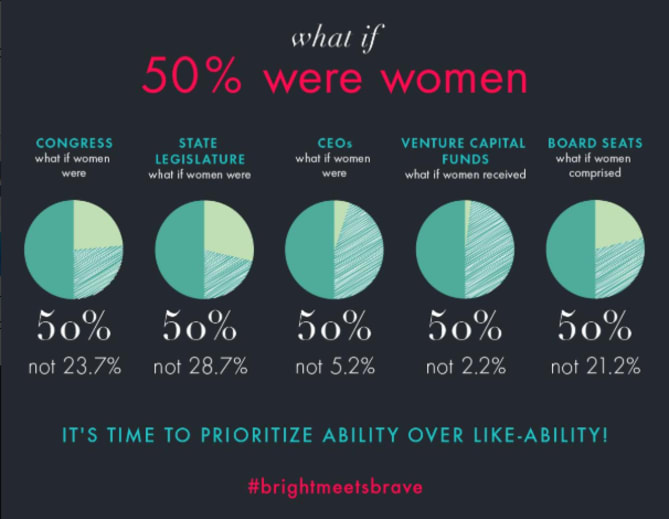 what if
50% were women

CONGRESS
what if women were

50%
not 23.7%

STATE LEGISLATURE
what if women were

50%
not 28.7%

CEOs
what if women were

50%
not 5.2%

VENTURE CAPITAL FUNDS
what if women received

50%
not 2.2%

BOARD SEATS
what if women comprised

50%
not 21.2%

IT'S TIME TO PRIORITIZE ABILITY OVER LIKE-ABILITY!

#brightmeetsbrave